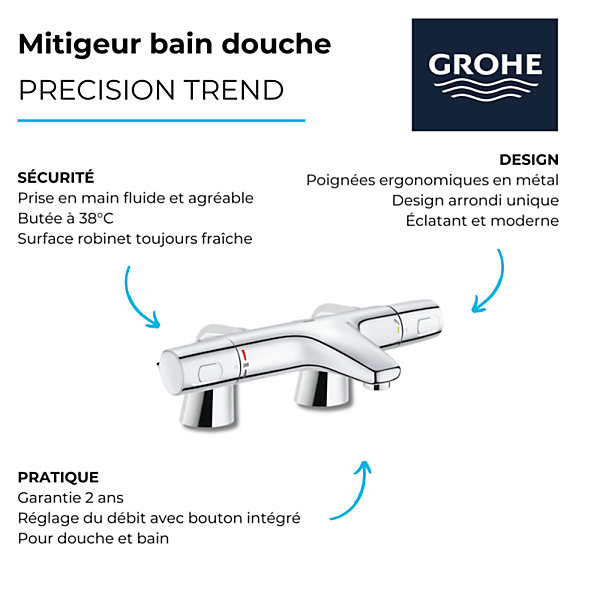 Mitigeur bain douche
PRECISION TREND

GROHE

SÉCURITÉ
Prise en main fluide et agréable
Butée à 38°C
Surface robinet toujours fraîche

DESIGN
Poignées ergonomiques en métal
Design arrondi unique
Éclatant et moderne

PRATIQUE
Garantie 2 ans
Réglage du débit avec bouton intégré
Pour douche et bain